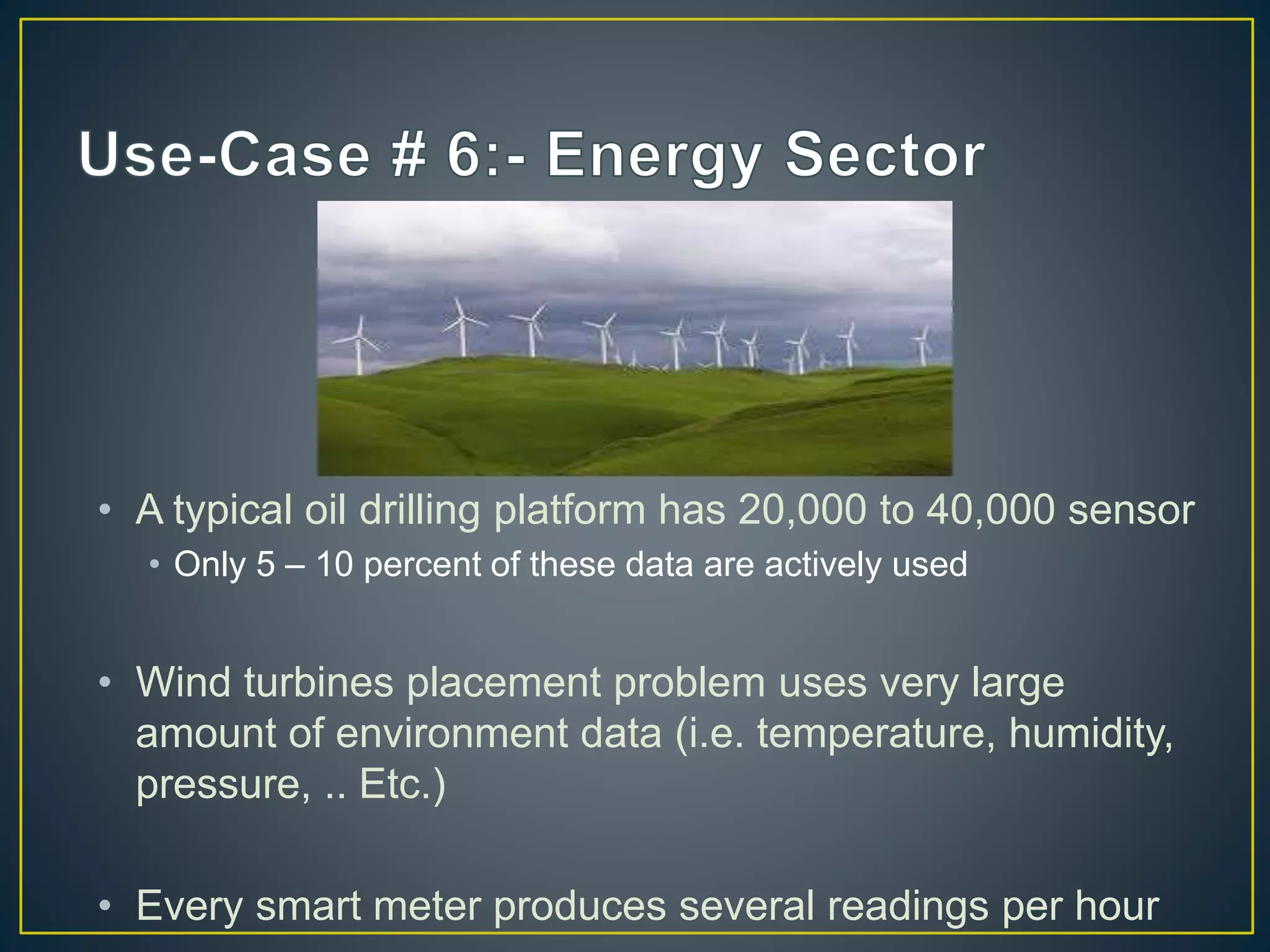 Use-Case # 6:- Energy Sector

• A typical oil drilling platform has 20,000 to 40,000 sensor
  • Only 5 – 10 percent of these data are actively used

• Wind turbines placement problem uses very large amount of environment data (i.e. temperature, humidity, pressure, .. Etc.)

• Every smart meter produces several readings per hour